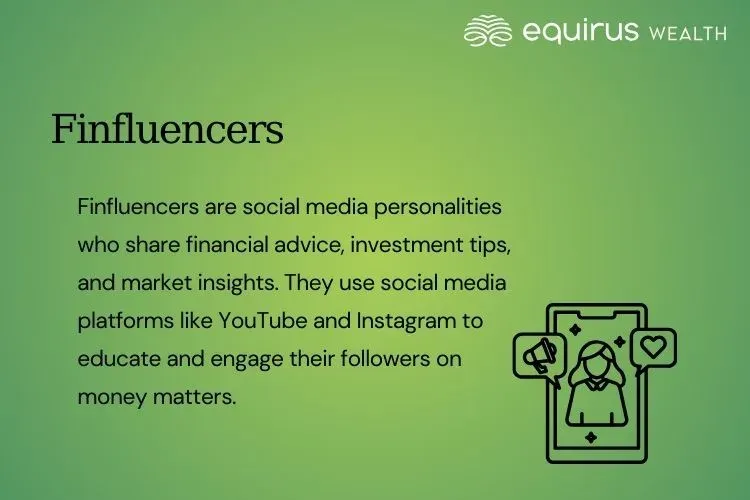 equirus WEALTH

Finfluencers

Finfluencers are social media personalities who share financial advice, investment tips, and market insights. They use social media platforms like YouTube and Instagram to educate and engage their followers on money matters.